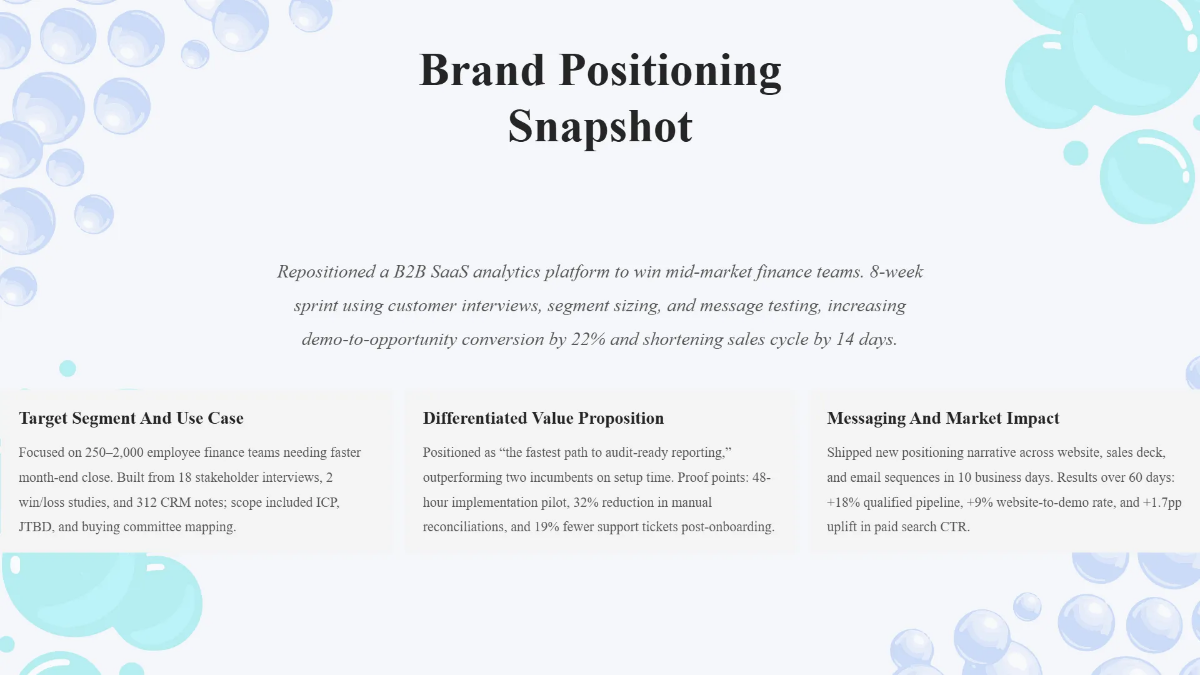 Brand Positioning Snapshot

Repositioned a B2B SaaS analytics platform to win mid-market finance teams. 8-week sprint using customer interviews, segment sizing, and message testing, increasing demo-to-opportunity conversion by 22% and shortening sales cycle by 14 days.

Target Segment And Use Case

Focused on 250–2,000 employee finance teams needing faster month-end close. Built from 18 stakeholder interviews, 2 win/loss studies, and 312 CRM notes; scope included ICP, JTBD, and buying committee mapping.

Differentiated Value Proposition

Positioned as “the fastest path to audit-ready reporting,” outperforming two incumbents on setup time. Proof points: 48-hour implementation pilot, 32% reduction in manual reconciliations, and 19% fewer support tickets post-onboarding.

Messaging And Market Impact

Shipped new positioning narrative across website, sales deck, and email sequences in 10 business days. Results over 60 days: +18% qualified pipeline, +9% website-to-demo rate, and +1.7pp uplift in paid search CTR.